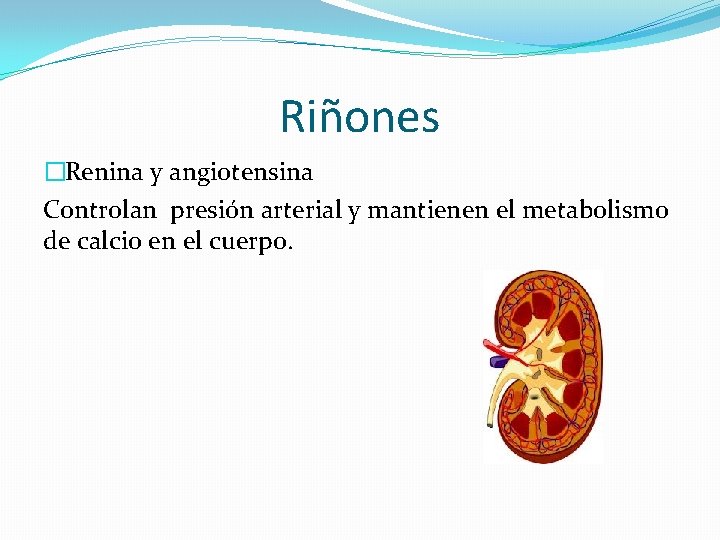 Riñones

□Renina y angiotensina

Controlan presión arterial y mantienen el metabolismo de calcio en el cuerpo.